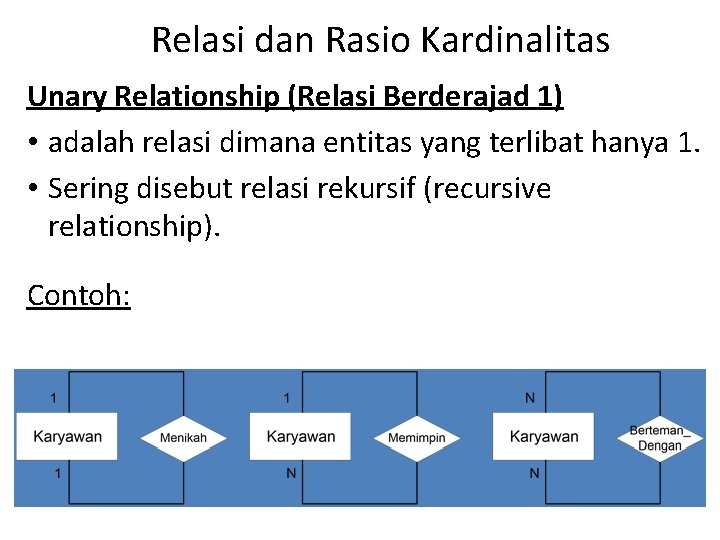 Relasi dan Rasio Kardinalitas

Unary Relationship (Relasi Berderajad 1)

• adalah relasi dimana entitas yang terlibat hanya 1.
• Sering disebut relasi rekursif (recursive relationship).

Contoh:

1
Karyawan
Menikah
1

1
Karyawan
Memimpin
N

N
Karyawan
Berteman_ Dengan
N